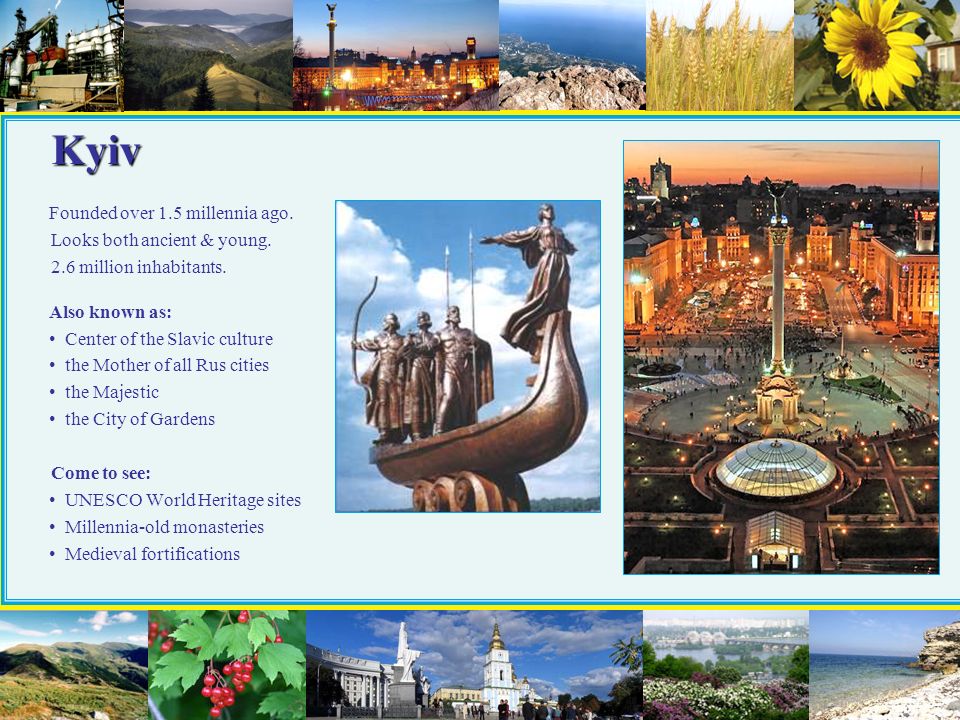 Kyiv

Founded over 1.5 millennia ago.
Looks both ancient & young.
2.6 million inhabitants.

Also known as:
• Center of the Slavic culture
• the Mother of all Rus cities
• the Majestic
• the City of Gardens

Come to see:
• UNESCO World Heritage sites
• Millennia-old monasteries
• Medieval fortifications